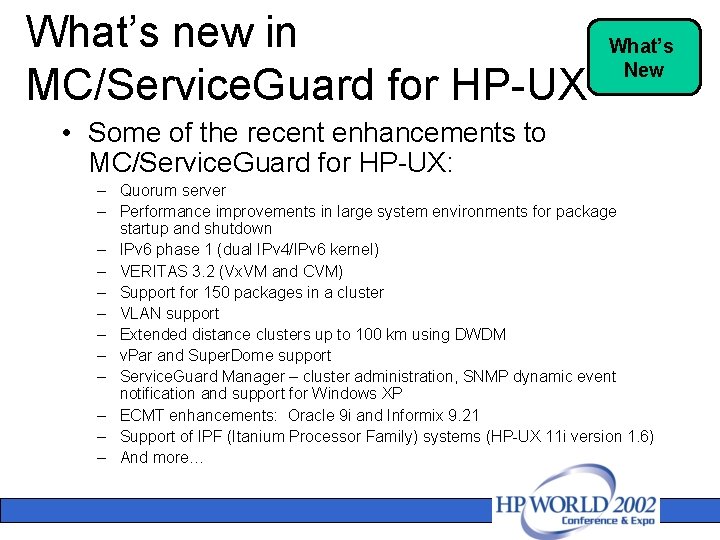 What's new in MC/ServiceGuard for HP-UX

What's New

• Some of the recent enhancements to MC/ServiceGuard for HP-UX:

– Quorum server
– Performance improvements in large system environments for package startup and shutdown
– IPv6 phase 1 (dual IPv4/IPv6 kernel)
– VERITAS 3.2 (VxVM and CVM)
– Support for 150 packages in a cluster
– VLAN support
– Extended distance clusters up to 100 km using DWDM
– vPar and SuperDome support
– ServiceGuard Manager – cluster administration, SNMP dynamic event notification and support for Windows XP
– ECMT enhancements: Oracle 9i and Informix 9.21
– Support of IPF (Itanium Processor Family) systems (HP-UX 11i version 1.6)
– And more…

HP WORLD 2002
Conference & Expo